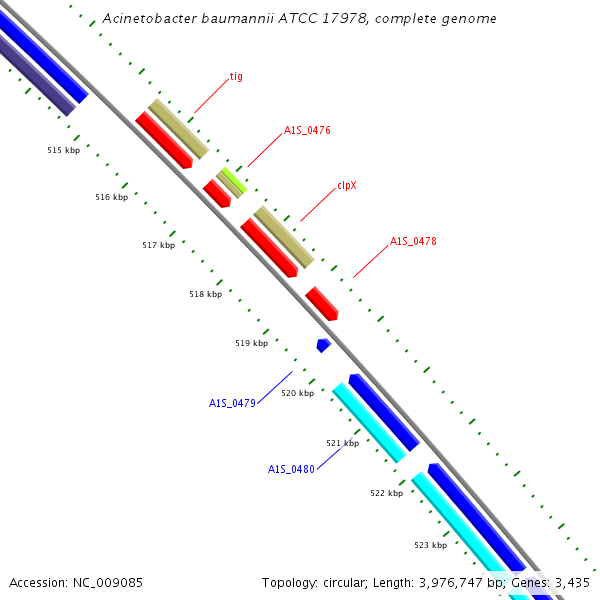 Acinetobacter baumannii ATCC 17978, complete genome

tig

A1S_0476

clpX

A1S_0478

515 kbp

516 kbp

517 kbp

518 kbp

519 kbp

520 kbp

A1S_0479

521 kbp

A1S_0480

522 kbp

523 kbp

Accession: NC_009085

Topology: circular; Length: 3,976,747 bp; Genes: 3,435